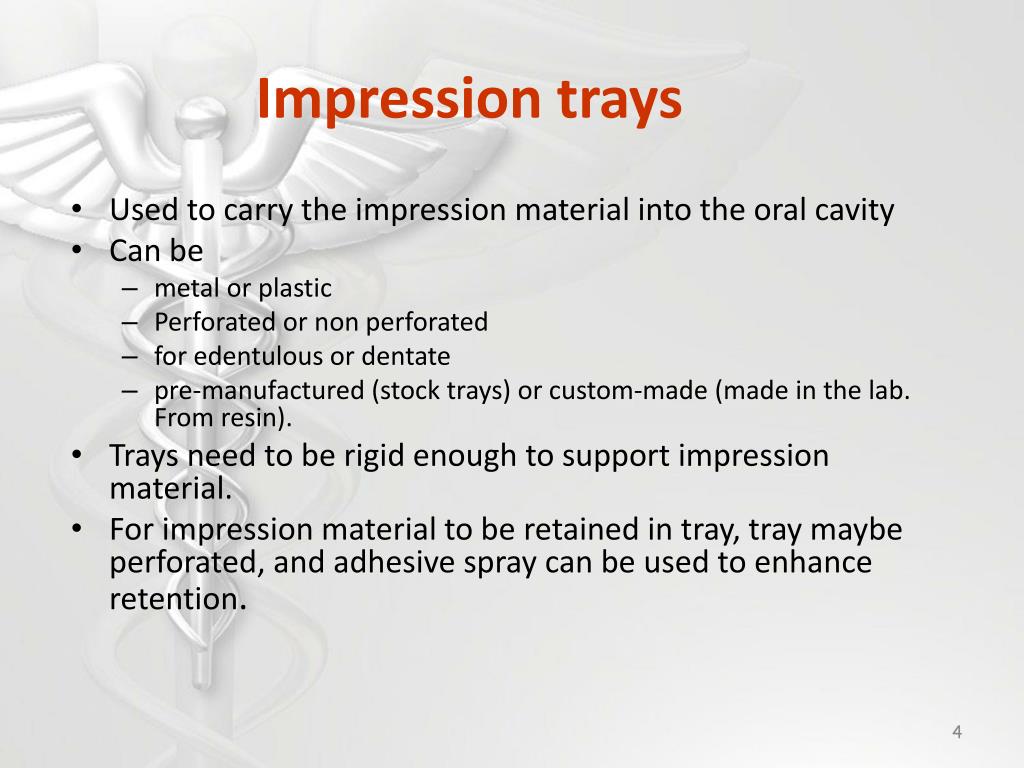 Impression trays

• Used to carry the impression material into the oral cavity
• Can be
– metal or plastic
– Perforated or non perforated
– for edentulous or dentate
– pre-manufactured (stock trays) or custom-made (made in the lab. From resin).
• Trays need to be rigid enough to support impression material.
• For impression material to be retained in tray, tray maybe perforated, and adhesive spray can be used to enhance retention.

4